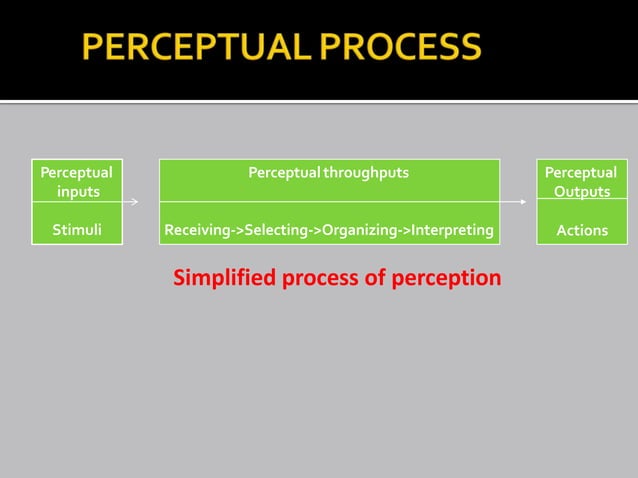 PERCEPTUAL PROCESS

Perceptual inputs

Stimuli

Perceptual throughputs

Receiving->Selecting->Organizing->Interpreting

Perceptual Outputs

Actions

Simplified process of perception